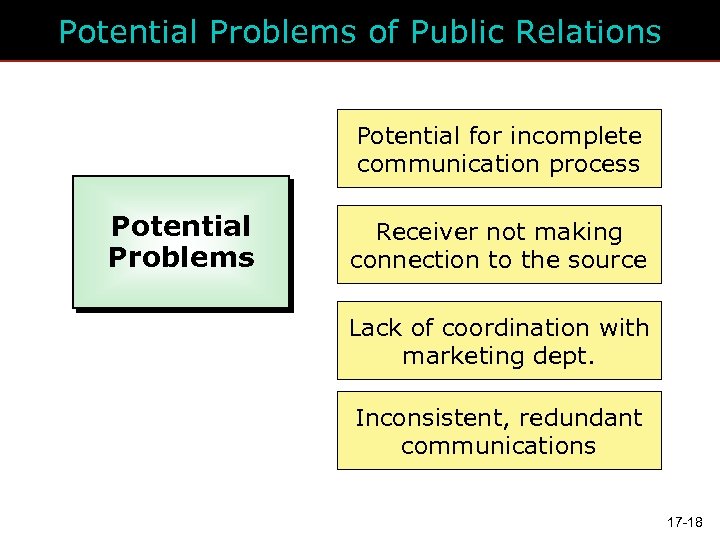 Potential Problems of Public Relations

Potential Problems

Potential for incomplete communication process

Receiver not making connection to the source

Lack of coordination with marketing dept.

Inconsistent, redundant communications

17-18